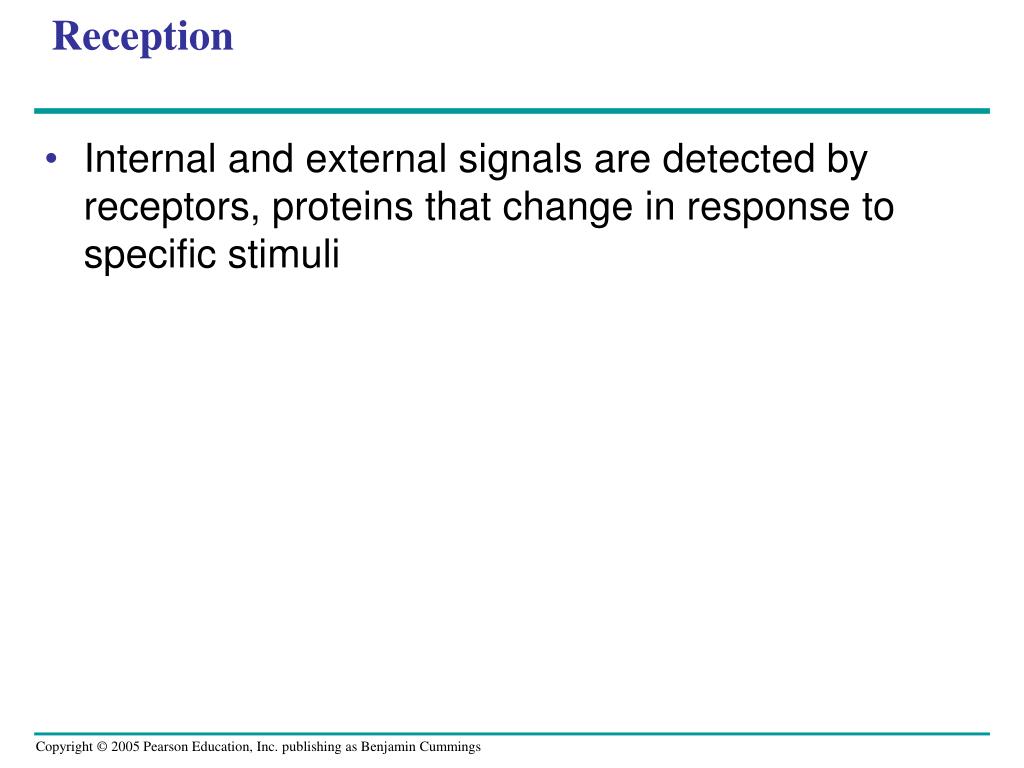 Reception

• Internal and external signals are detected by receptors, proteins that change in response to specific stimuli

Copyright © 2005 Pearson Education, Inc. publishing as Benjamin Cummings